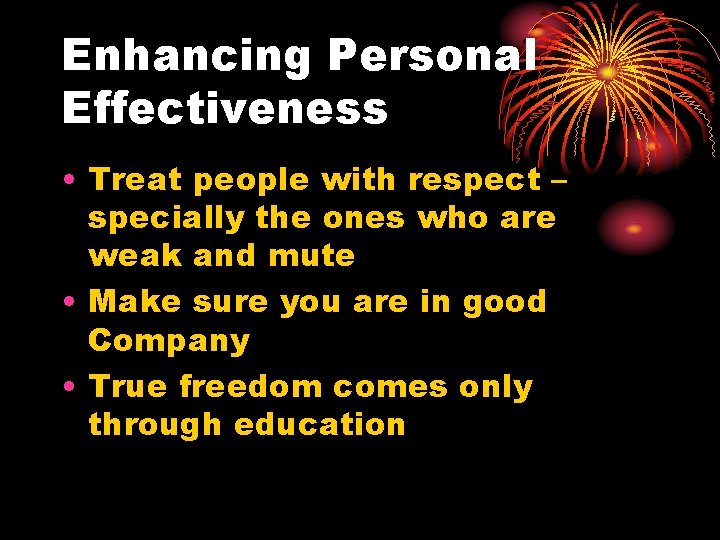 Enhancing Personal Effectiveness

• Treat people with respect – specially the ones who are weak and mute
• Make sure you are in good Company
• True freedom comes only through education